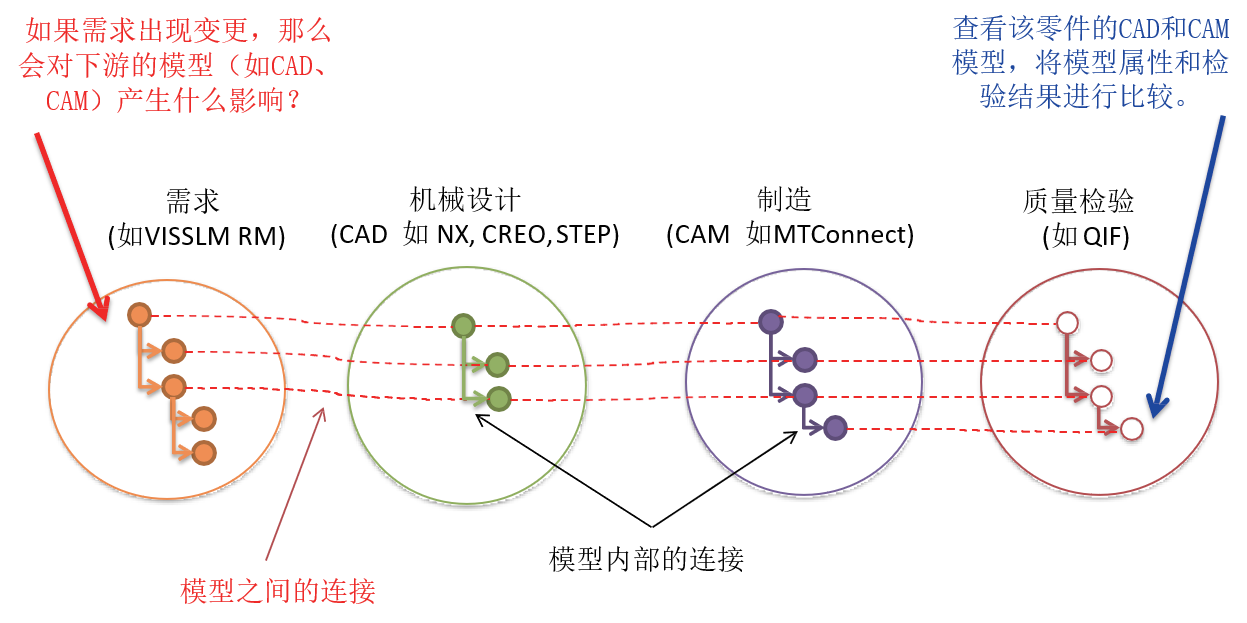 如果需求出现变更，那么会对下游的模型（如CAD、CAM）产生什么影响？

查看该零件的CAD和CAM模型，将模型属性和检验结果进行比较。

需求
(如VISSLM RM)

机械设计
(CAD 如 NX, CREO,STEP)

制造
(CAM 如MTConnect)

质量检验
(如 QIF)

模型内部的连接

模型之间的连接